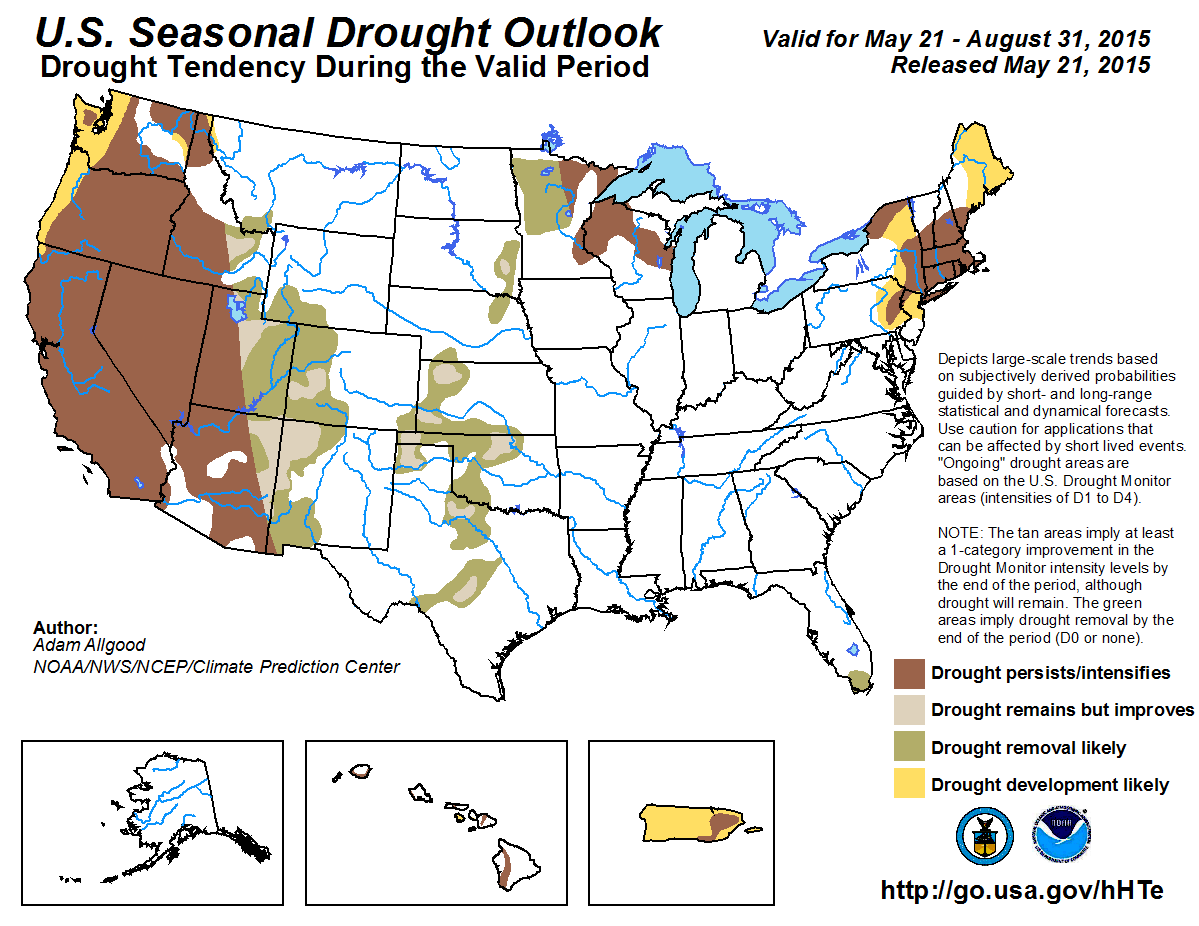 U.S. Seasonal Drought Outlook
Drought Tendency During the Valid Period

Valid for May 21 - August 31, 2015
Released May 21, 2015

Depicts large-scale trends based on subjectively derived probabilities guided by short- and long-range statistical and dynamical forecasts. Use caution for applications that can be affected by short lived events. "Ongoing" drought areas are based on the U.S. Drought Monitor areas (intensities of D1 to D4).

NOTE: The tan areas imply at least a 1-category improvement in the Drought Monitor intensity levels by the end of the period, although drought will remain. The green areas imply drought removal by the end of the period (D0 or none).

Author:
Adam Allgood
NOAA/NWS/NCEP/Climate Prediction Center

Drought persists/intensifies
Drought remains but improves
Drought removal likely
Drought development likely

http://go.usa.gov/hHTe